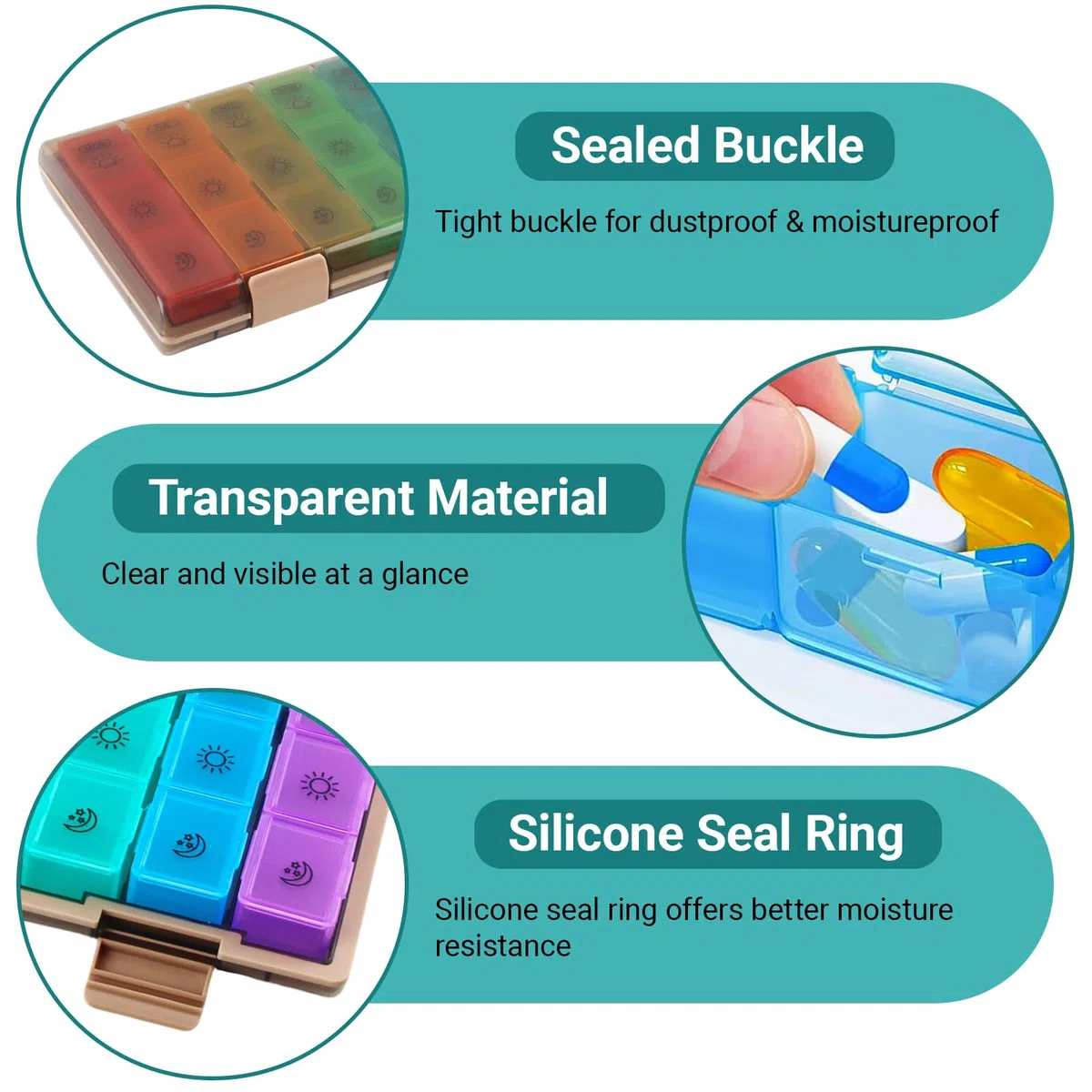 Sealed Buckle

Tight buckle for dustproof & moistureproof

Transparent Material

Clear and visible at a glance

Silicone Seal Ring

Silicone seal ring offers better moisture resistance